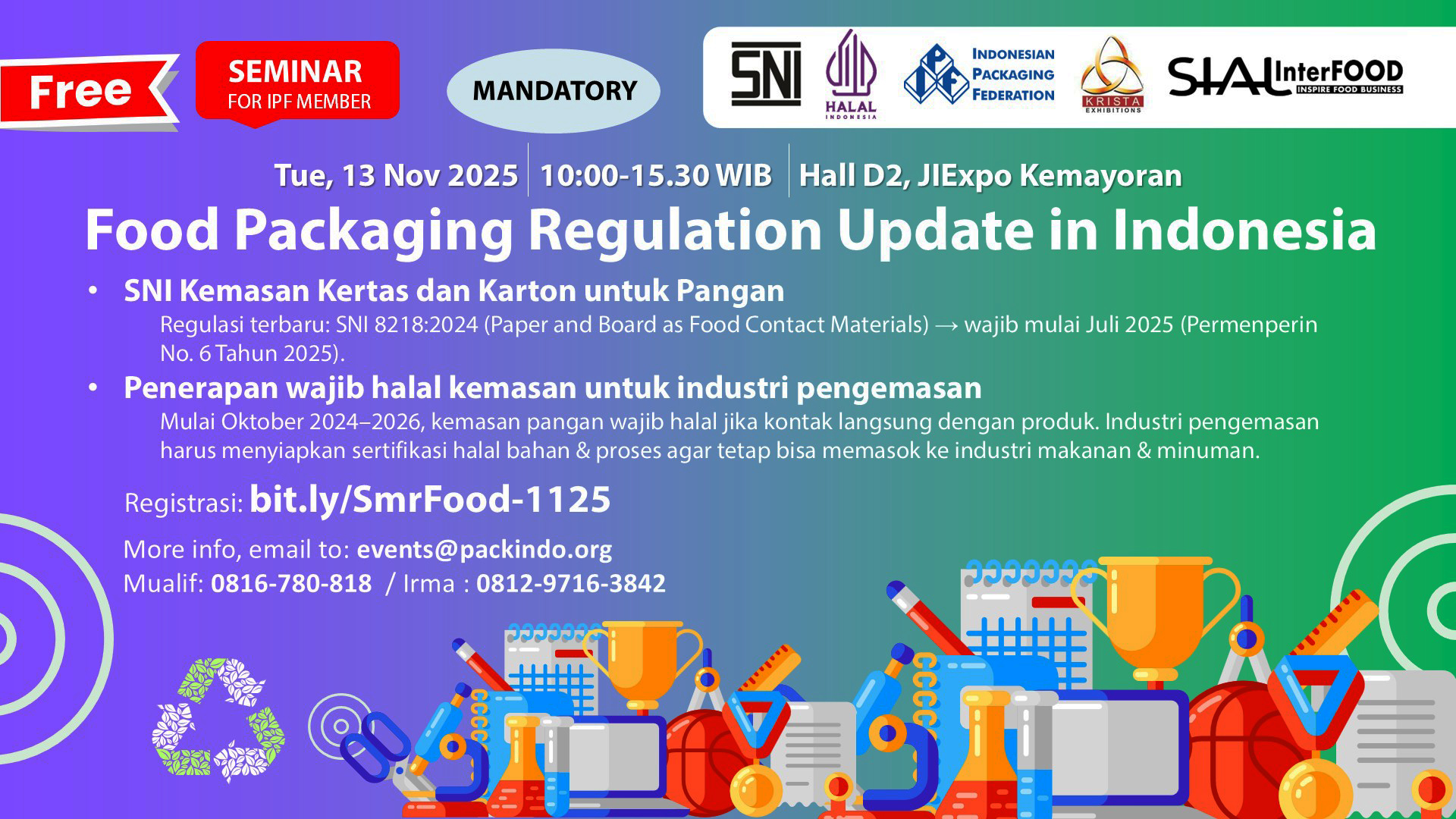 Free

SEMINAR
FOR IPF MEMBER

MANDATORY

SNI

HALAL
INDONESIA

IPF
INDONESIAN PACKAGING FEDERATION

KRISTA
EXHIBITIONS

SIAL InterFOOD
INSPIRE FOOD BUSINESS

Tue, 13 Nov 2025 | 10:00-15.30 WIB | Hall D2, JIExpo Kemayoran

Food Packaging Regulation Update in Indonesia

• SNI Kemasan Kertas dan Karton untuk Pangan
Regulasi terbaru: SNI 8218:2024 (Paper and Board as Food Contact Materials) → wajib mulai Juli 2025 (Permenperin No. 6 Tahun 2025).

• Penerapan wajib halal kemasan untuk industri pengemasan
Mulai Oktober 2024–2026, kemasan pangan wajib halal jika kontak langsung dengan produk. Industri pengemasan harus menyiapkan sertifikasi halal bahan & proses agar tetap bisa memasok ke industri makanan & minuman.

Registrasi: bit.ly/SmrFood-1125

More info, email to: events@packindo.org
Mualif: 0816-780-818 / Irma : 0812-9716-3842